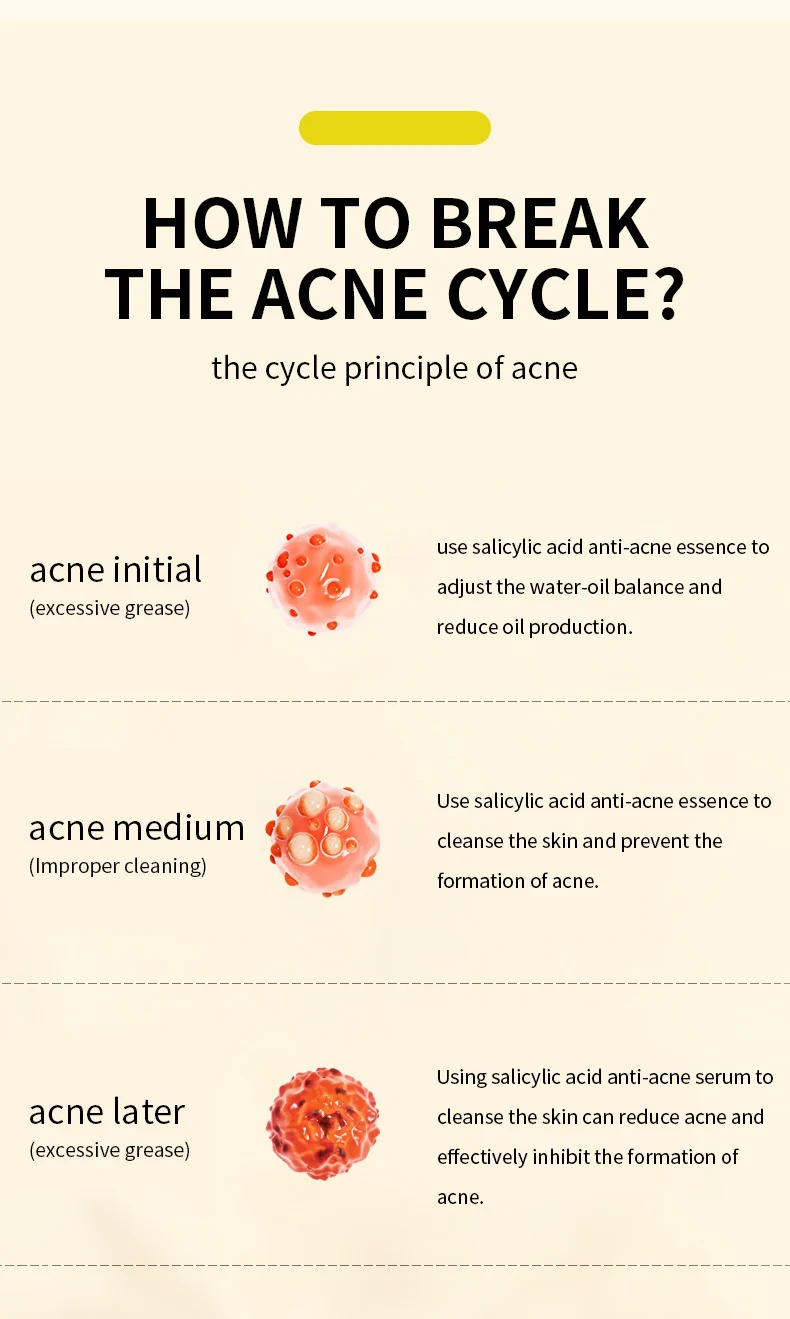 HOW TO BREAK THE ACNE CYCLE?

the cycle principle of acne

acne initial
(excessive grease)

use salicylic acid anti-acne essence to adjust the water-oil balance and reduce oil production.

acne medium
(Improper cleaning)

Use salicylic acid anti-acne essence to cleanse the skin and prevent the formation of acne.

acne later
(excessive grease)

Using salicylic acid anti-acne serum to cleanse the skin can reduce acne and effectively inhibit the formation of acne.